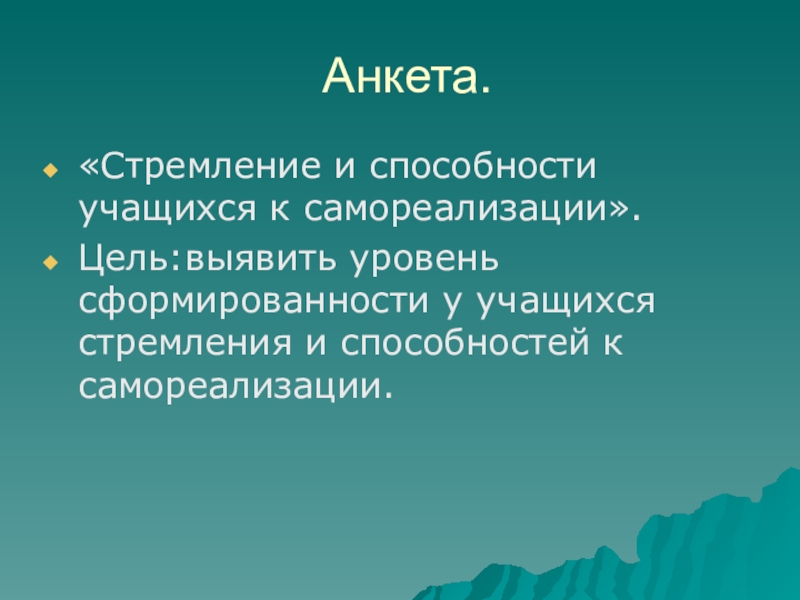 Анкета.

«Стремление и способности учащихся к самореализации».

Цель:выявить уровень сформированности у учащихся стремления и способностей к самореализации.